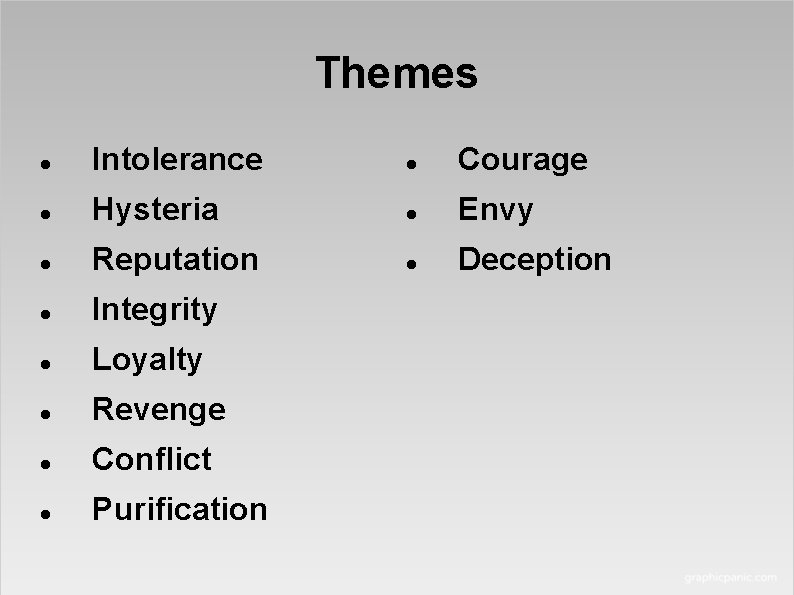 Themes

- Intolerance
- Hysteria
- Reputation
- Integrity
- Loyalty
- Revenge
- Conflict
- Purification

- Courage
- Envy
- Deception

graphicpanic.com